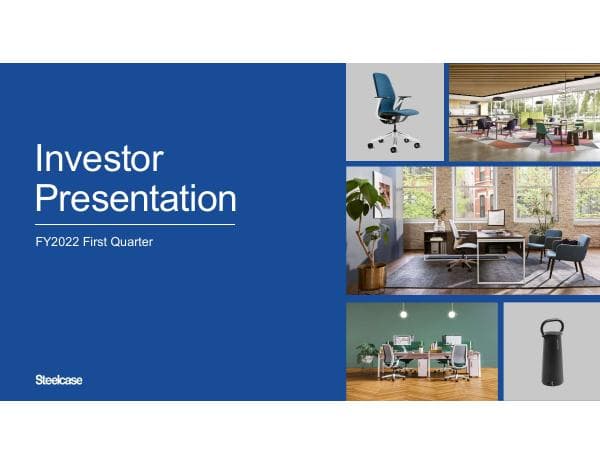 Investor Presentation

FY2022 First Quarter

Steelcase